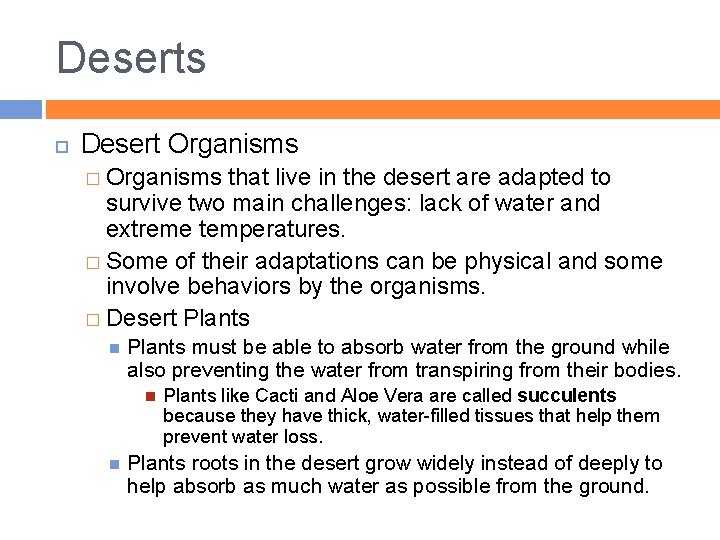 Deserts

Desert Organisms

Organisms that live in the desert are adapted to survive two main challenges: lack of water and extreme temperatures.

Some of their adaptations can be physical and some involve behaviors by the organisms.

Desert Plants

Plants must be able to absorb water from the ground while also preventing the water from transpiring from their bodies.

Plants like Cacti and Aloe Vera are called succulents because they have thick, water-filled tissues that help them prevent water loss.

Plants roots in the desert grow widely instead of deeply to help absorb as much water as possible from the ground.